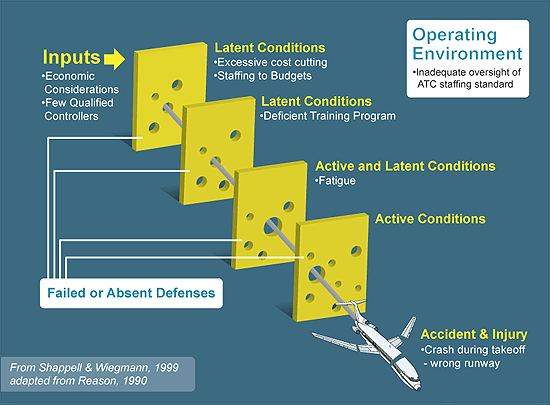 Inputs
•Economic Considerations
•Few Qualified Controllers

Latent Conditions
•Excessive cost cutting
•Staffing to Budgets

Operating Environment
•Inadequate oversight of ATC staffing standard

Latent Conditions
•Deficient Training Program

Active and Latent Conditions
•Fatigue

Active Conditions

Failed or Absent Defenses

Accident & Injury
•Crash during takeoff
- wrong runway

From Shappell & Wiegmann, 1999
adapted from Reason, 1990